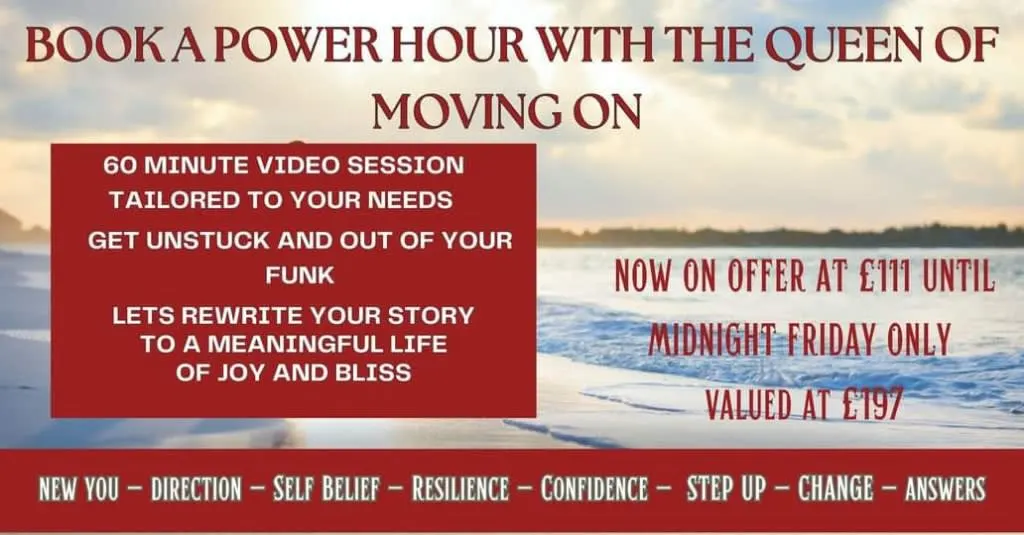 BOOK A POWER HOUR WITH THE QUEEN OF MOVING ON

60 MINUTE VIDEO SESSION
TAILORED TO YOUR NEEDS

GET UNSTUCK AND OUT OF YOUR FUNK

LETS REWRITE YOUR STORY TO A MEANINGFUL LIFE OF JOY AND BLISS

NOW ON OFFER AT £111 UNTIL MIDNIGHT FRIDAY ONLY

VALUED AT £197

NEW YOU – DIRECTION – SELF BELIEF – RESILIENCE – CONFIDENCE – STEP UP – CHANGE – ANSWERS